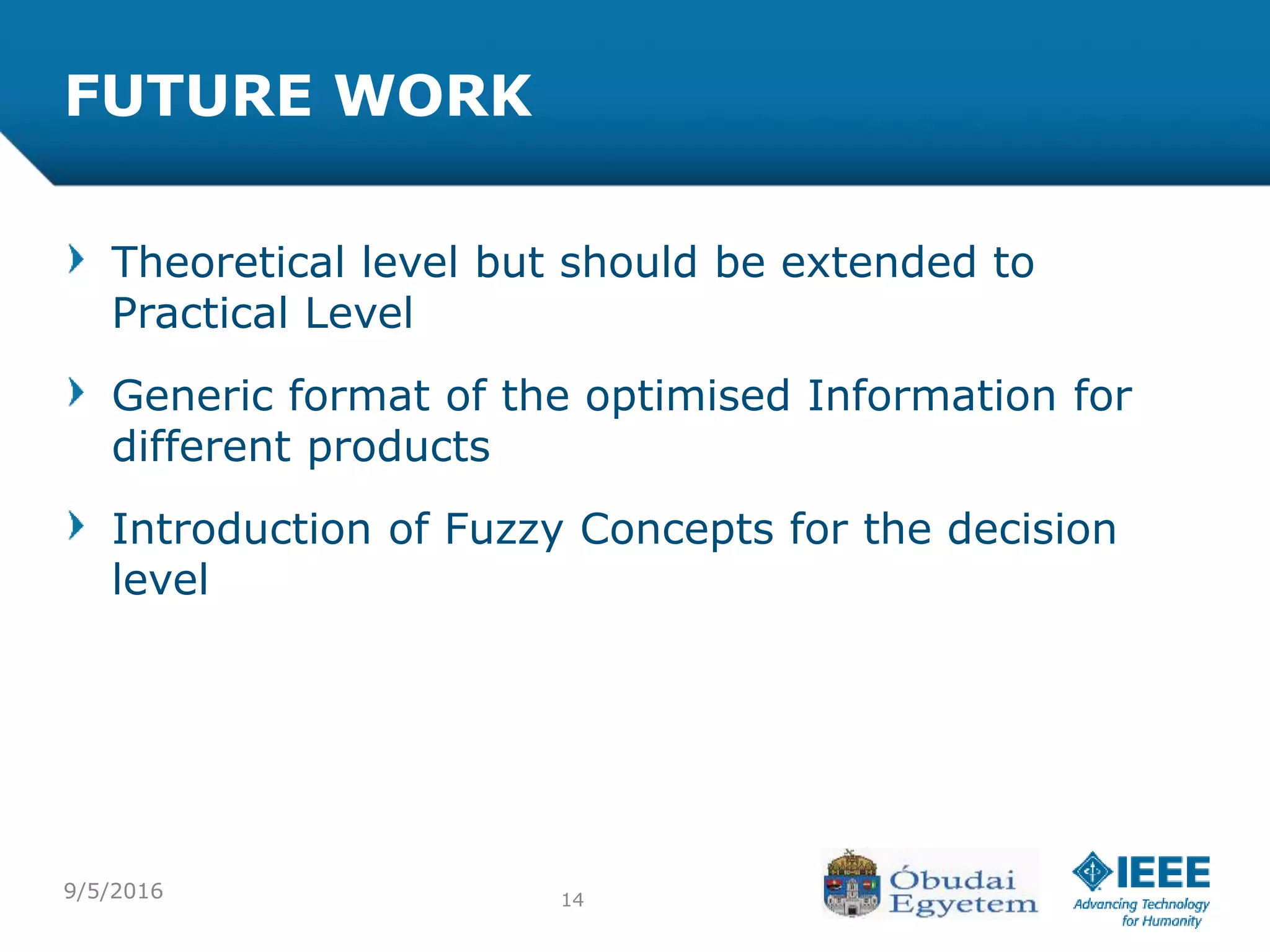 FUTURE WORK

Theoretical level but should be extended to Practical Level

Generic format of the optimised Information for different products

Introduction of Fuzzy Concepts for the decision level

9/5/2016

14

Óbudai Egyetem

IEEE
Advancing Technology for Humanity